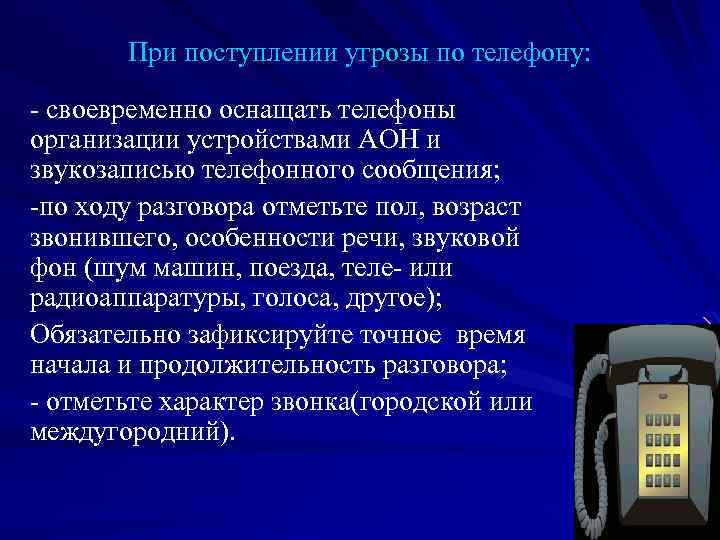 При поступлении угрозы по телефону:

- своевременно оснащать телефоны организации устройствами АОН и звукозаписью телефонного сообщения;

-по ходу разговора отметьте пол, возраст звонившего, особенности речи, звуковой фон (шум машин, поезда, теле- или радиоаппаратуры, голоса, другое);

Обязательно зафиксируйте точное время начала и продолжительность разговора;

- отметьте характер звонка(городской или междугородний).